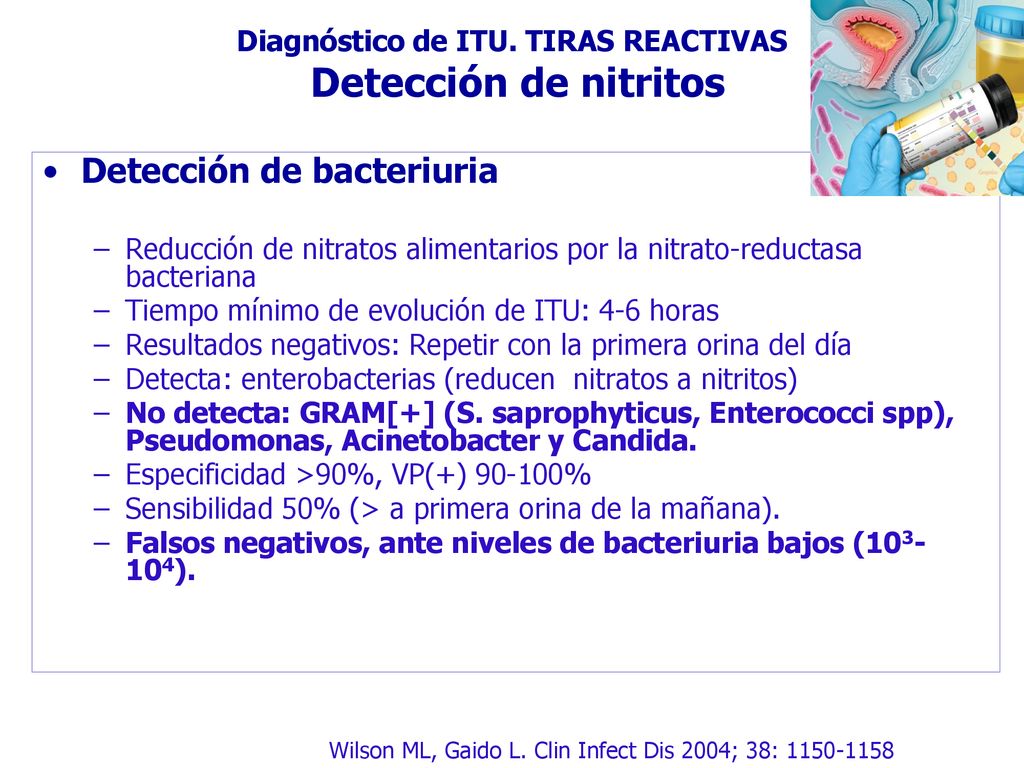 Diagnóstico de ITU. TIRAS REACTIVAS
Detección de nitritos

• Detección de bacteriuria

– Reducción de nitratos alimentarios por la nitrato-reductasa bacteriana
– Tiempo mínimo de evolución de ITU: 4-6 horas
– Resultados negativos: Repetir con la primera orina del día
– Detecta: enterobacterias (reducen nitratos a nitritos)
– No detecta: GRAM[+] (S. saprophyticus, Enterococci spp), Pseudomonas, Acinetobacter y Candida.
– Especificidad >90%, VP(+) 90-100%
– Sensibilidad 50% (> a primera orina de la mañana).
– Falsos negativos, ante niveles de bacteriuria bajos ($10^3$-$10^4$).

Wilson ML, Gaido L. Clin Infect Dis 2004; 38: 1150-1158